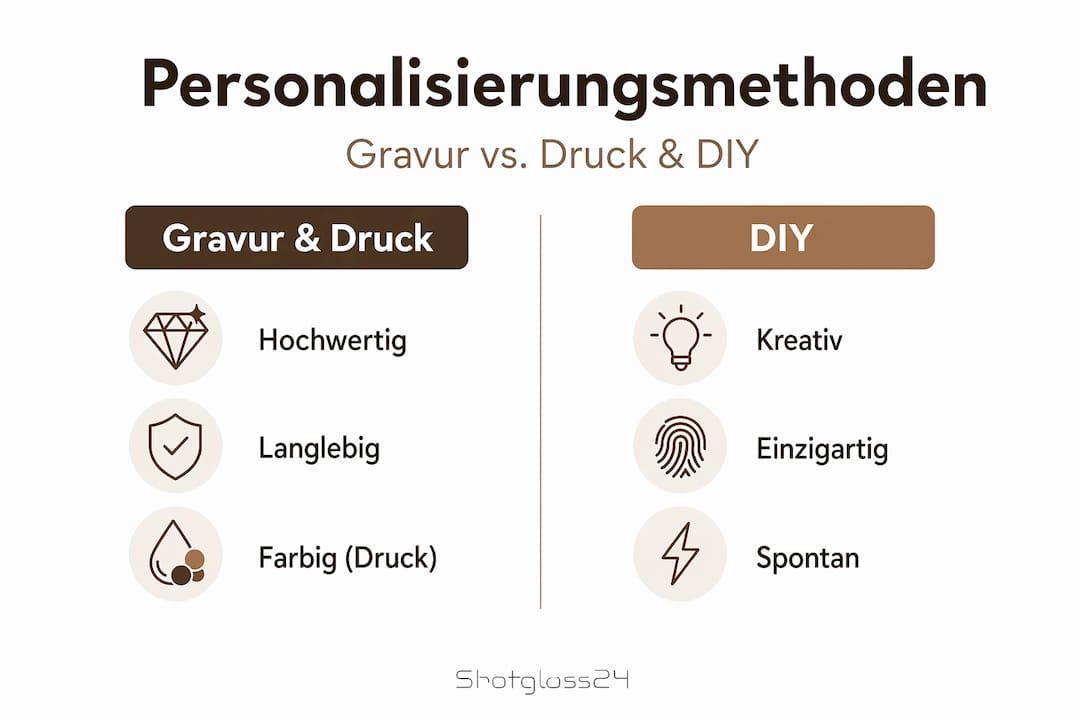 Personalisierungsmethoden

Gravur vs. Druck & DIY

Gravur & Druck

Hochwertig

Langlebig

Farbig (Druck)

DIY

Kreativ

Einzigartig

Spontan

Shotglass24